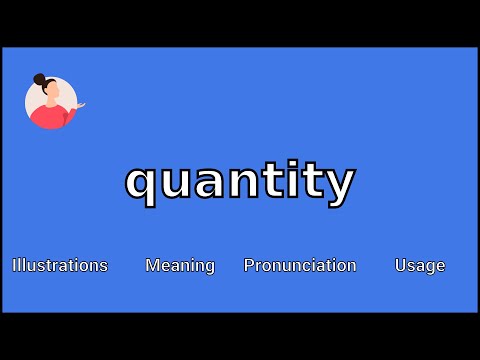 quantity

Illustrations Meaning Pronunciation Usage